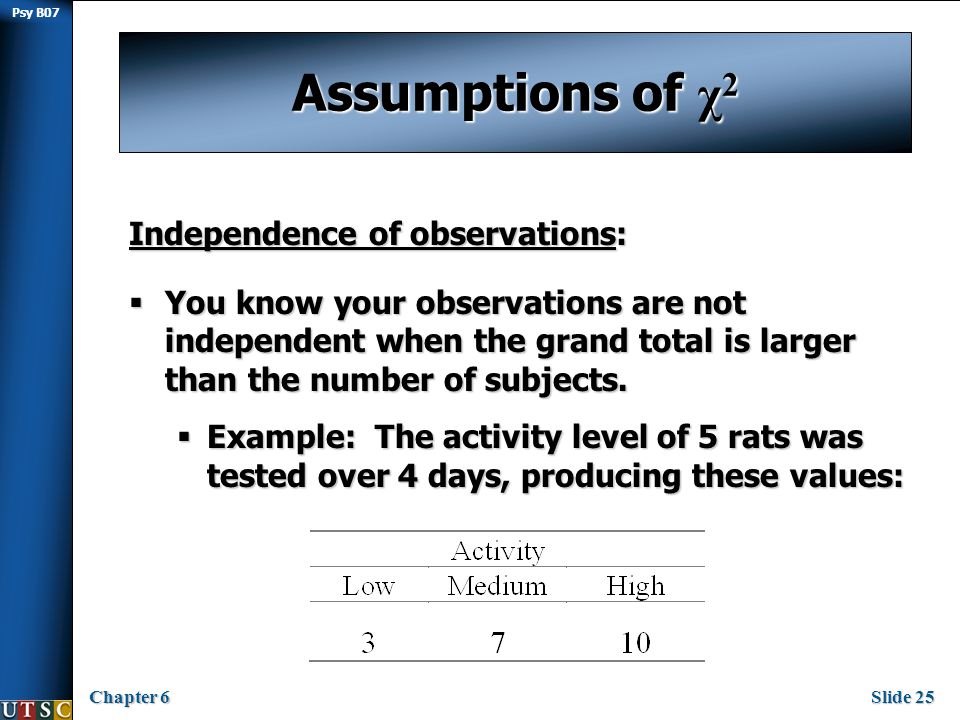 Psy B07

Assumptions of $\chi^2$

Independence of observations:

▪ You know your observations are not independent when the grand total is larger than the number of subjects.

▪ Example: The activity level of 5 rats was tested over 4 days, producing these values:

| | Activity | |
|---|---|---|
| Low | Medium | High |
| 3 | 7 | 10 |

UTSC

Chapter 6

Slide 25